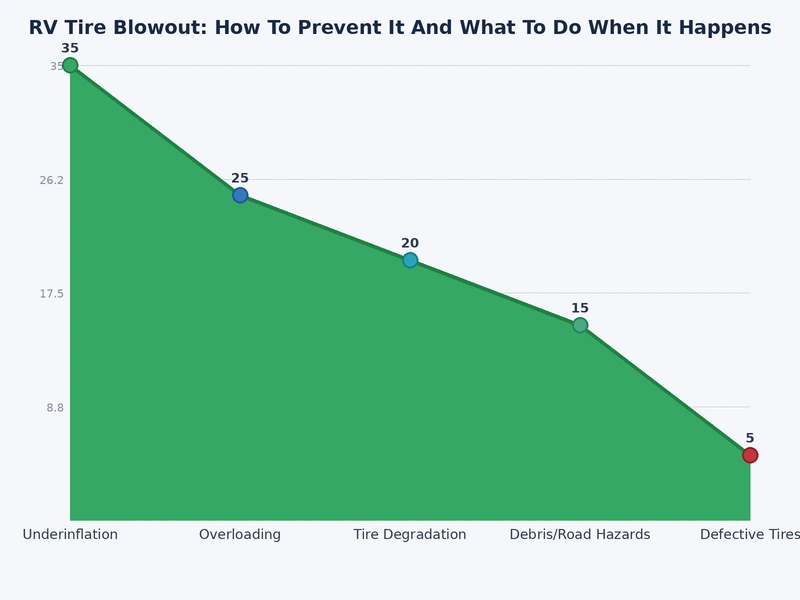 RV Tire Blowout: How To Prevent It And What To Do When It Happens

35
26.2
17.5
8.8

35
25
20
15
5

Underinflation
Overloading
Tire Degradation
Debris/Road Hazards
Defective Tires